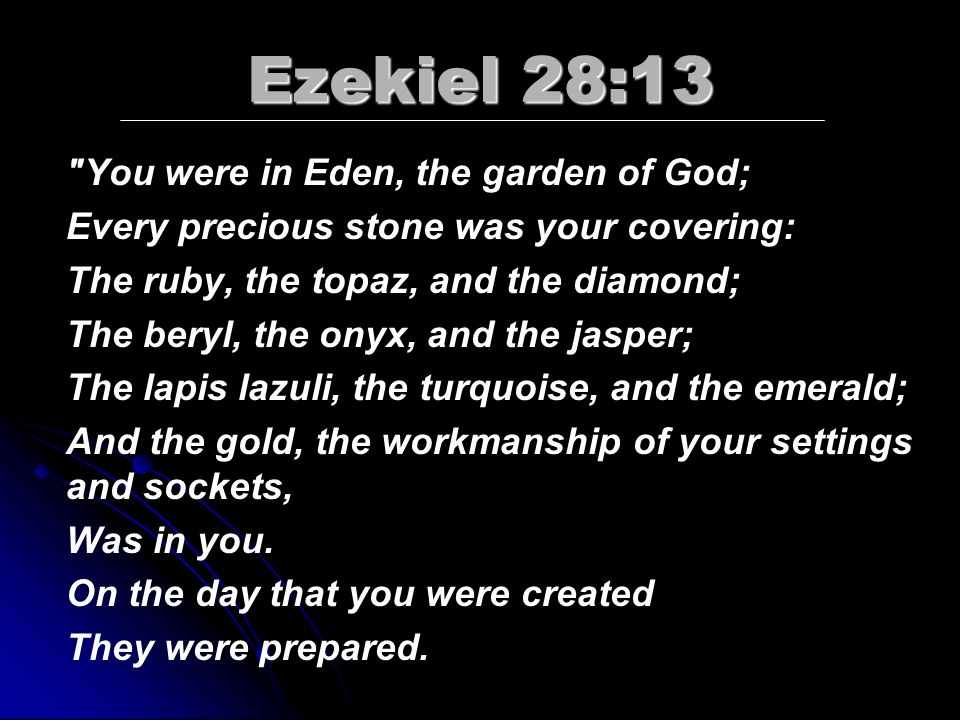 Ezekiel 28:13

"You were in Eden, the garden of God;
Every precious stone was your covering:
The ruby, the topaz, and the diamond;
The beryl, the onyx, and the jasper;
The lapis lazuli, the turquoise, and the emerald;
And the gold, the workmanship of your settings and sockets,
Was in you.
On the day that you were created
They were prepared.